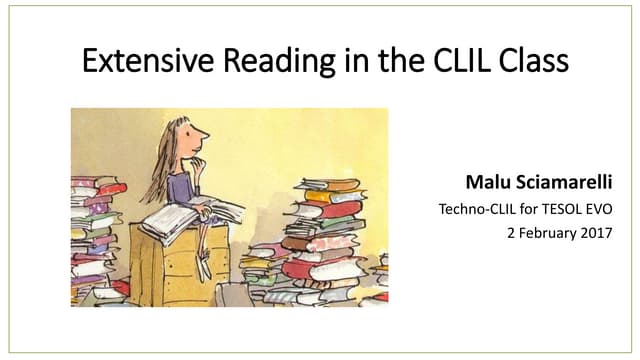 Extensive Reading in the CLIL Class

Malu Sciamarelli

Techno-CLIL for TESOL EVO

2 February 2017